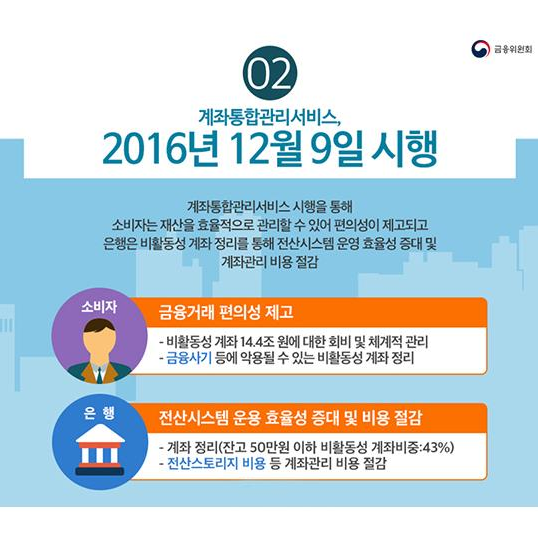 금융위원회

02

계좌통합관리서비스,
2016년 12월 9일 시행

계좌통합관리서비스 시행을 통해
소비자는 재산을 효율적으로 관리할 수 있어 편의성이 제고되고
은행은 비활동성 계좌 정리를 통해 전산시스템 운영 효율성 증대 및
계좌관리 비용 절감

소비자

금융거래 편의성 제고

- 비활동성 계좌 14.4조 원에 대한 회비 및 체계적 관리
- 금융사기 등에 악용될 수 있는 비활동성 계좌 정리

은 행

전산시스템 운용 효율성 증대 및 비용 절감

- 계좌 정리(잔고 50만원 이하 비활동성 계좌비중:43%)
- 전산스토리지 비용 등 계좌관리 비용 절감